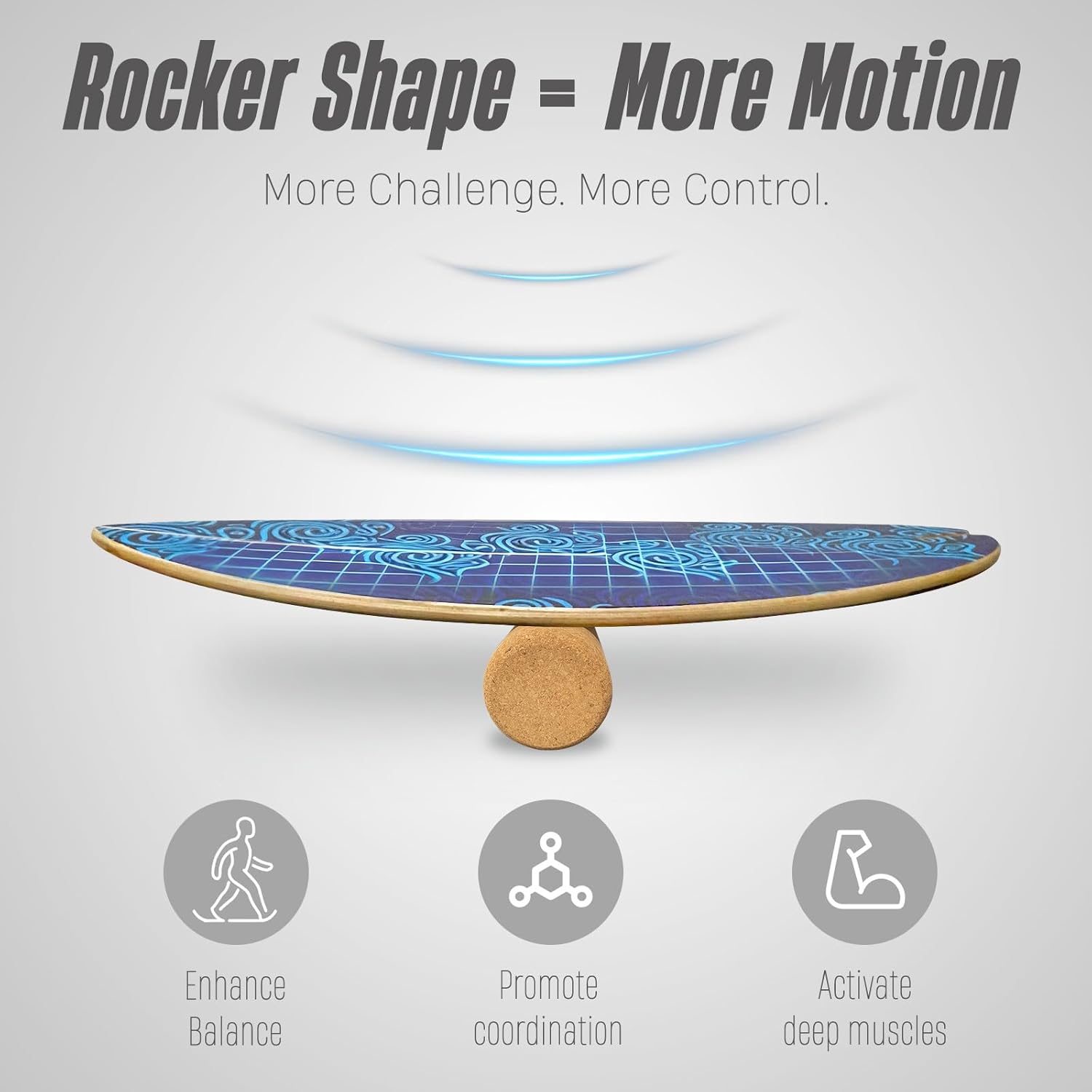 Rocker Shape = More Motion

More Challenge. More Control.

Enhance Balance

Promote coordination

Activate deep muscles